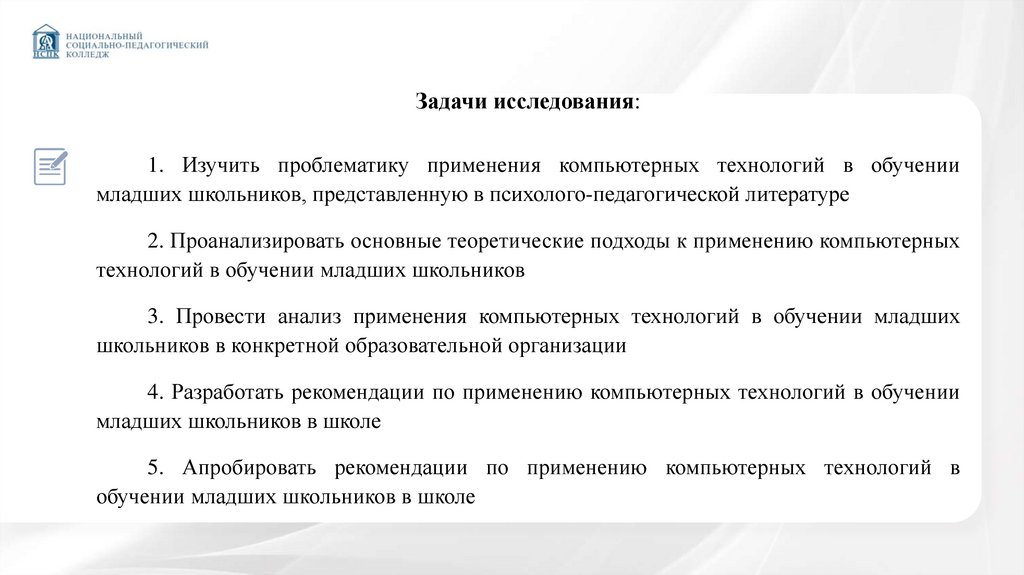 НСПК
НАЦИОНАЛЬНЫЙ
СОЦИАЛЬНО-ПЕДАГОГИЧЕСКИЙ
КОЛЛЕДЖ

Задачи исследования:

1. Изучить проблематику применения компьютерных технологий в обучении младших школьников, представленную в психолого-педагогической литературе

2. Проанализировать основные теоретические подходы к применению компьютерных технологий в обучении младших школьников

3. Провести анализ применения компьютерных технологий в обучении младших школьников в конкретной образовательной организации

4. Разработать рекомендации по применению компьютерных технологий в обучении младших школьников в школе

5. Апробировать рекомендации по применению компьютерных технологий в обучении младших школьников в школе